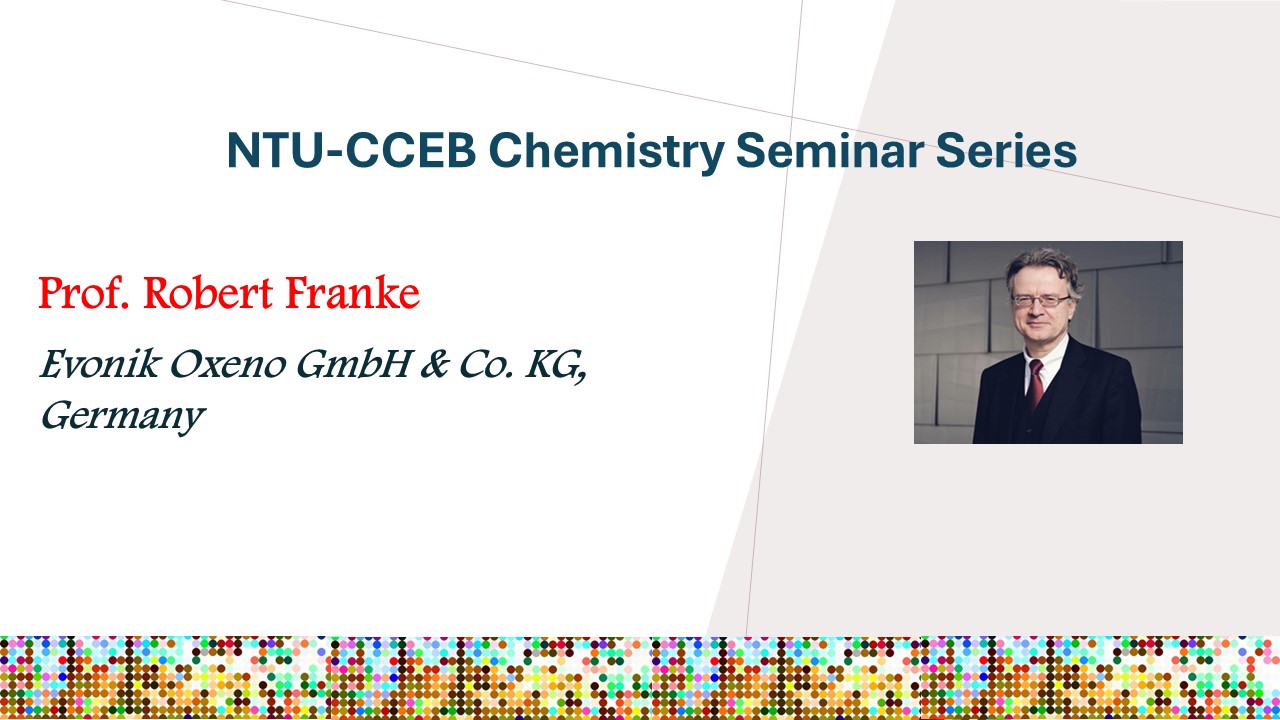 NTU-CCEB Chemistry Seminar Series

Prof. Robert Franke

Evonik Oxeno GmbH & Co. KG, Germany